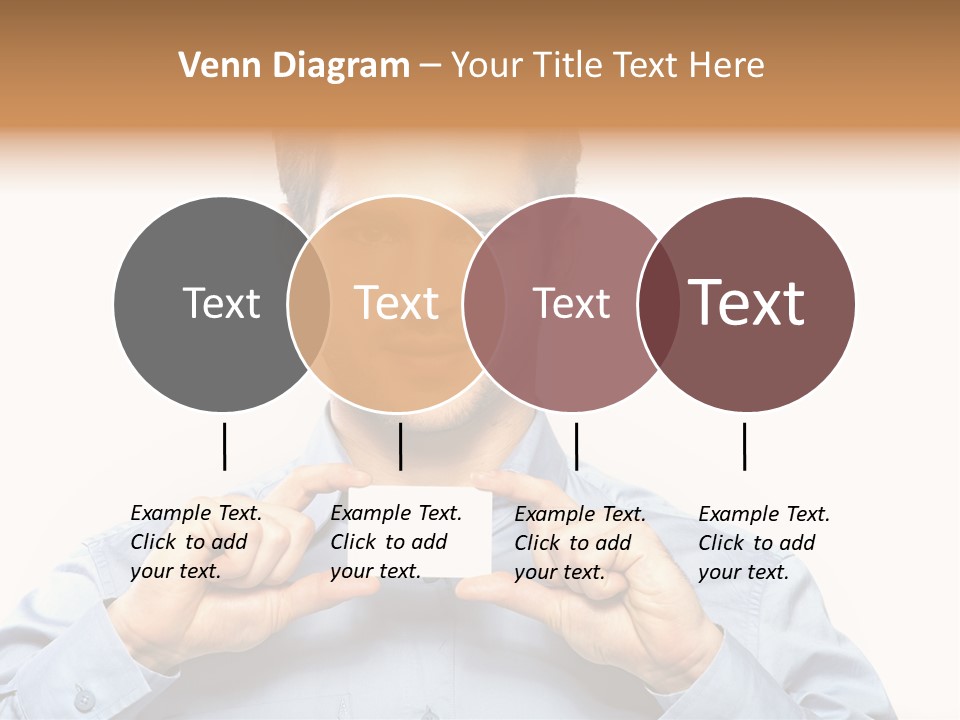 Venn Diagram – Your Title Text Here

Text

Text

Text

Text

Example Text. Click to add your text.

Example Text. Click to add your text.

Example Text. Click to add your text.

Example Text. Click to add your text.